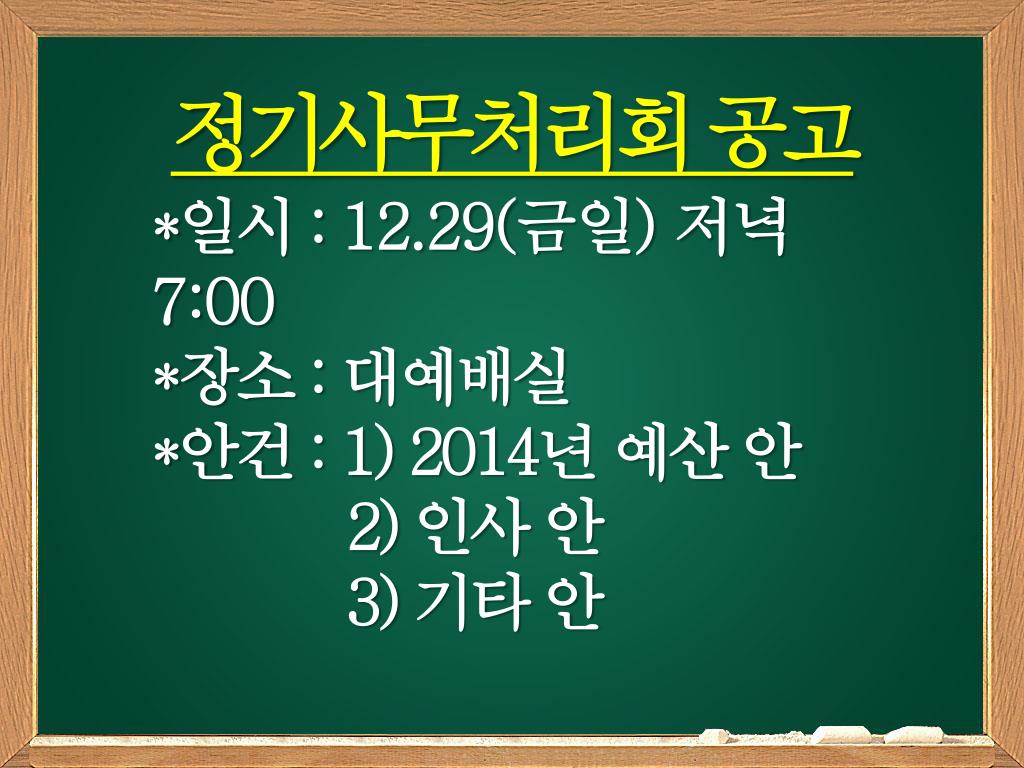 정기사무처리회 공고

*일시 : 12.29(금일) 저녁 7:00

*장소 : 대예배실

*안건 : 1) 2014년 예산 안
2) 인사 안
3) 기타 안